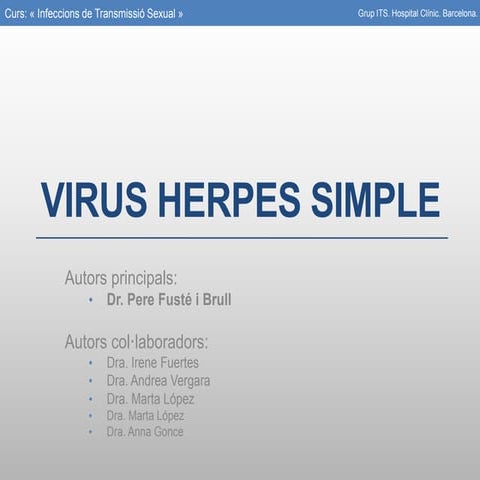 Curs: « Infeccions de Transmissió Sexual »

Grup ITS. Hospital Clínic. Barcelona.

VIRUS HERPES SIMPLE

Autors principals:
• Dr. Pere Fusté i Brull

Autors col·laboradors:
• Dra. Irene Fuertes
• Dra. Andrea Vergara
• Dra. Marta López
• Dra. Marta López
• Dra. Anna Gonce